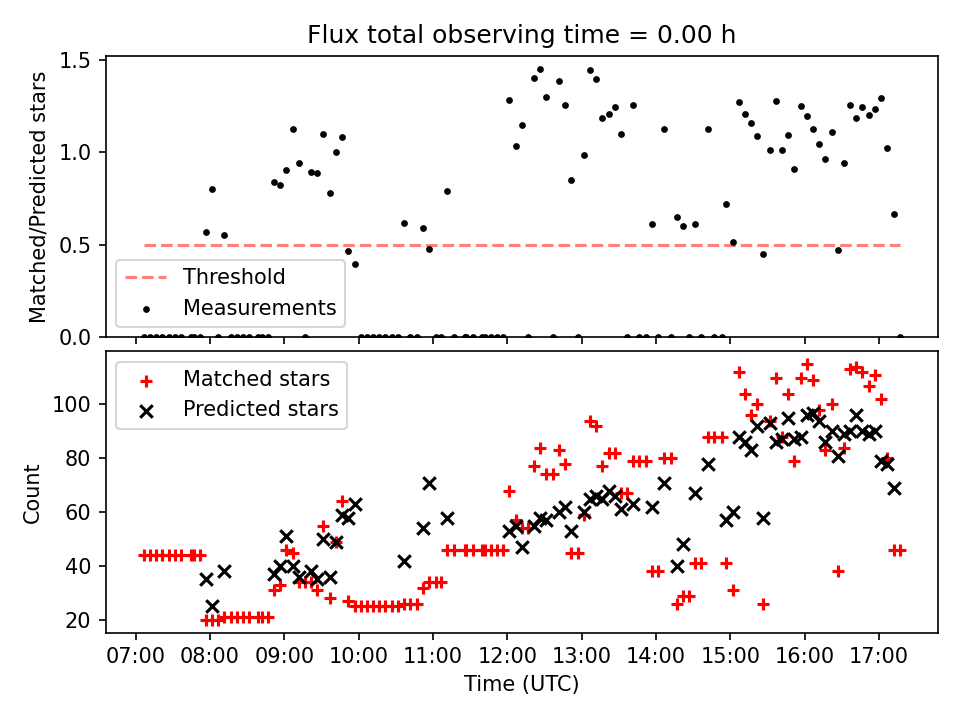 Flux total observing time = 0.00 h

Matched/Predicted stars

1.5
1.0
0.5
0.0

Threshold
Measurements

Matched stars
Predicted stars

Count

100
80
60
40
20

07:00 08:00 09:00 10:00 11:00 12:00 13:00 14:00 15:00 16:00 17:00

Time (UTC)